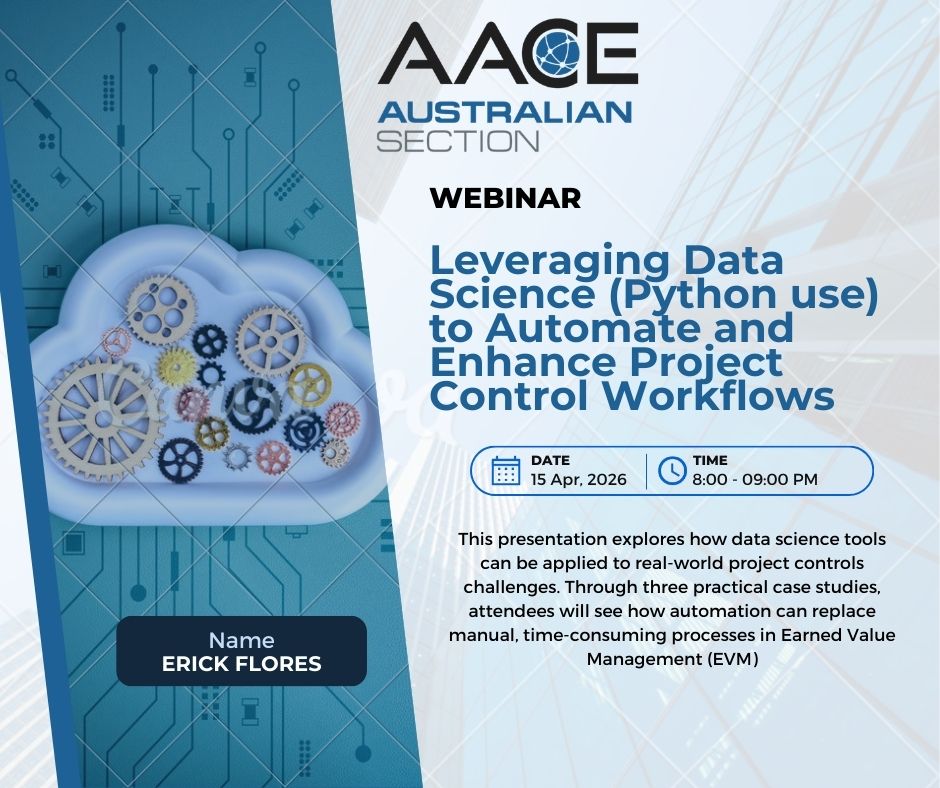 AACE
AUSTRALIAN
SECTION

WEBINAR

Leveraging Data Science (Python use) to Automate and Enhance Project Control Workflows

DATE
15 Apr, 2026

TIME
8:00 - 09:00 PM

This presentation explores how data science tools can be applied to real-world project controls challenges. Through three practical case studies, attendees will see how automation can replace manual, time-consuming processes in Earned Value Management (EVM)

Name
ERICK FLORES